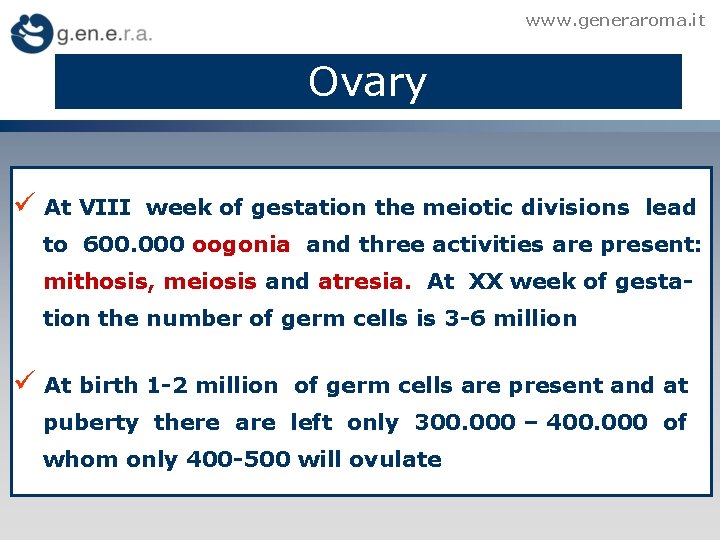 g.en.e.r.a.

www.generaroma.it

Ovary

✓ At VIII week of gestation the meiotic divisions lead to 600.000 oogonia and three activities are present: mithosis, meiosis and atresia. At XX week of gestation the number of germ cells is 3-6 million

✓ At birth 1-2 million of germ cells are present and at puberty there are left only 300.000 – 400.000 of whom only 400-500 will ovulate